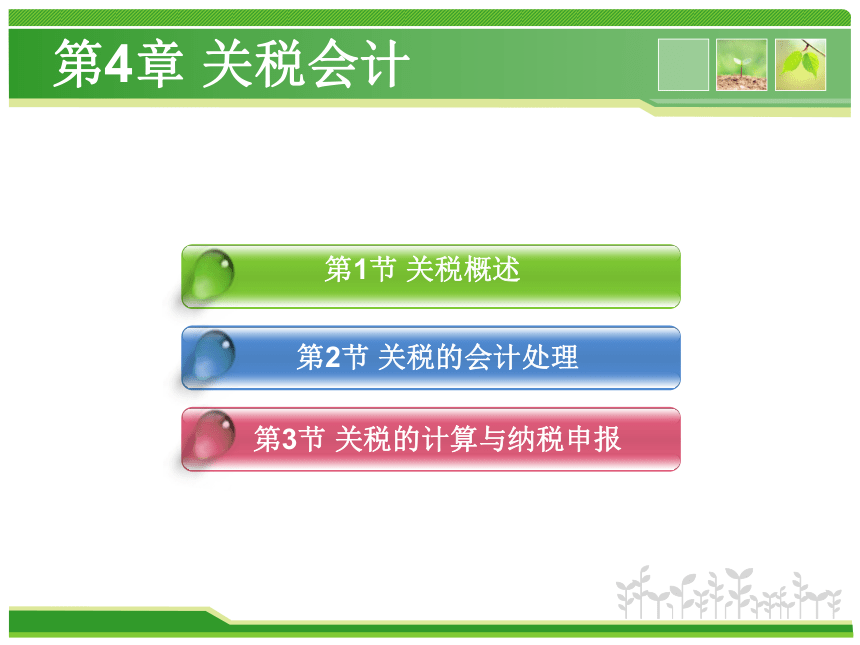 第4章 关税会计

第1节 关税概述

第2节 关税的会计处理

第3节 关税的计算与纳税申报